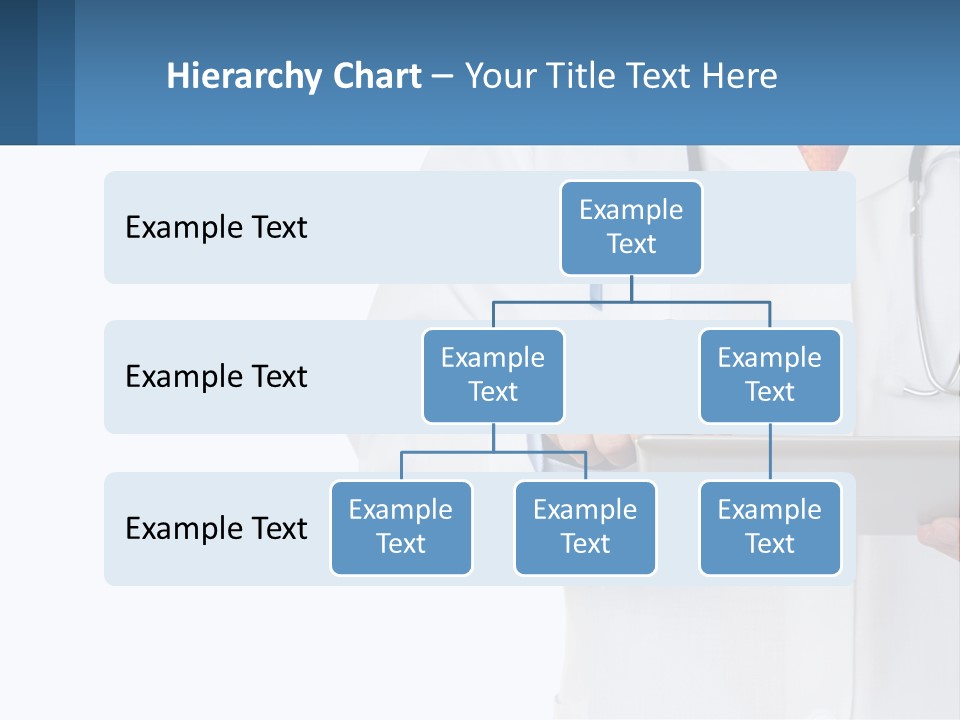 Hierarchy Chart – Your Title Text Here

Example Text

Example Text

Example Text

Example Text

Example Text

Example Text

Example Text

Example Text

Example Text